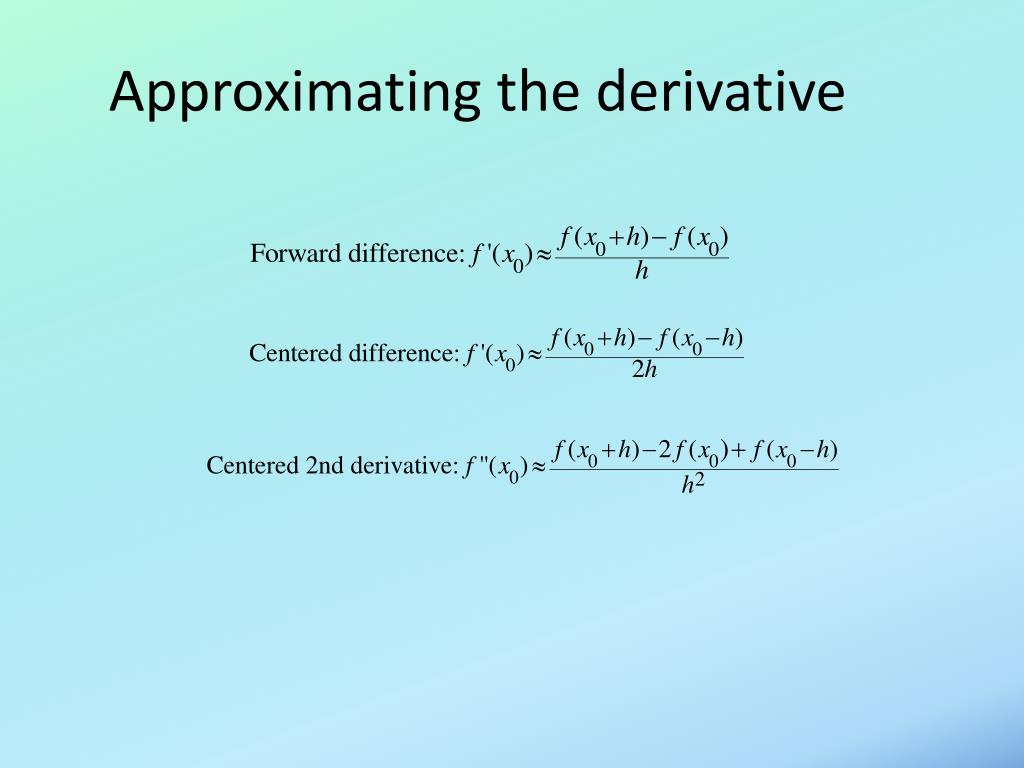 Approximating the derivative

Forward difference: $f'(x_0) \approx \frac{f(x_0+h)-f(x_0)}{h}$

Centered difference: $f'(x_0) \approx \frac{f(x_0+h)-f(x_0-h)}{2h}$

Centered 2nd derivative: $f''(x_0) \approx \frac{f(x_0+h)-2f(x_0)+f(x_0-h)}{h^2}$